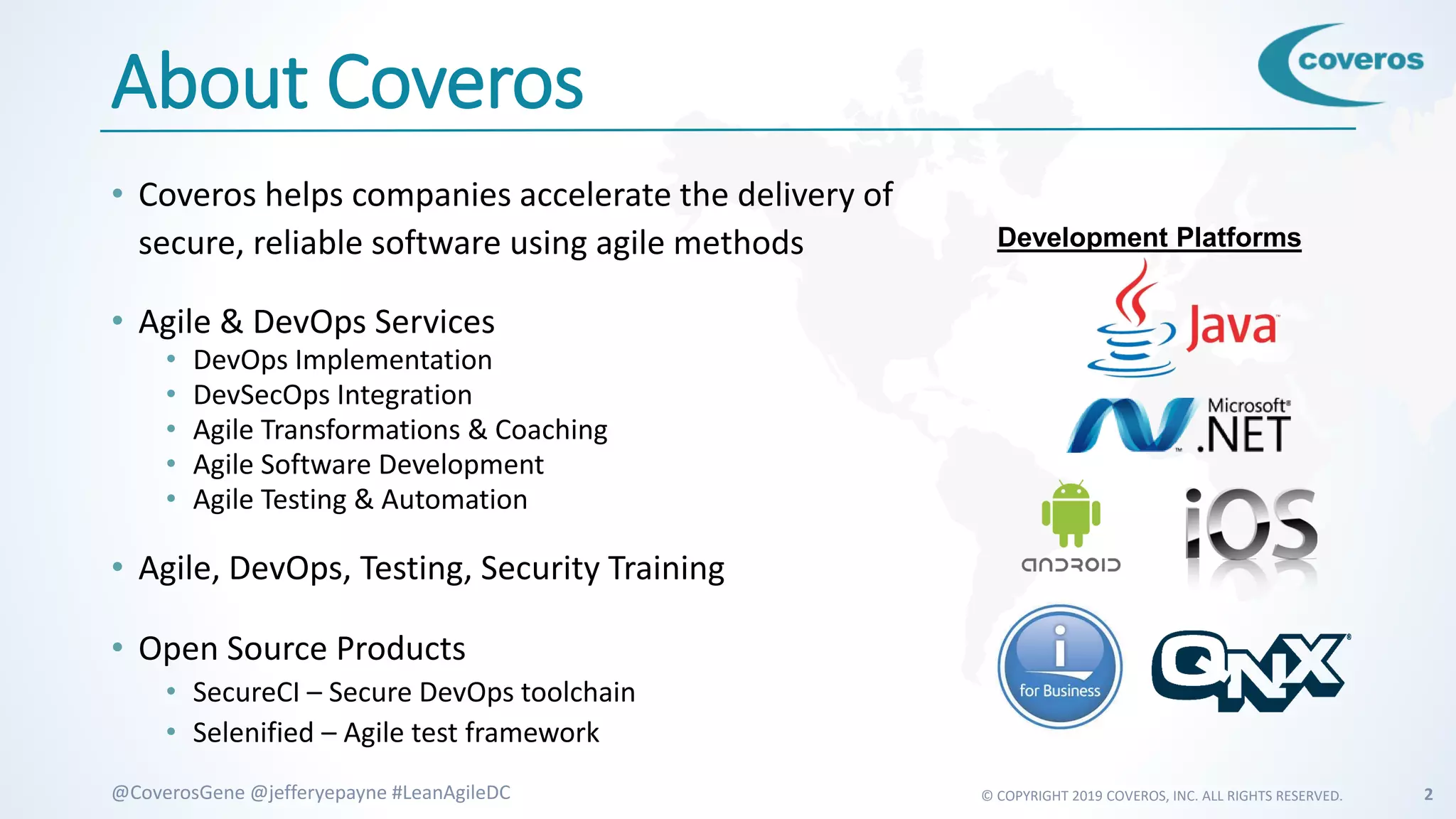 About Coveros

coveros

• Coveros helps companies accelerate the delivery of secure, reliable software using agile methods

• Agile & DevOps Services
  • DevOps Implementation
  • DevSecOps Integration
  • Agile Transformations & Coaching
  • Agile Software Development
  • Agile Testing & Automation

• Agile, DevOps, Testing, Security Training

• Open Source Products
  • SecureCI – Secure DevOps toolchain
  • Selenified – Agile test framework

Development Platforms

Java

Microsoft .NET

android

iOS

i for Business

QNX

@CoverosGene @jefferyepayne #LeanAgileDC

© COPYRIGHT 2019 COVEROS, INC. ALL RIGHTS RESERVED.

2